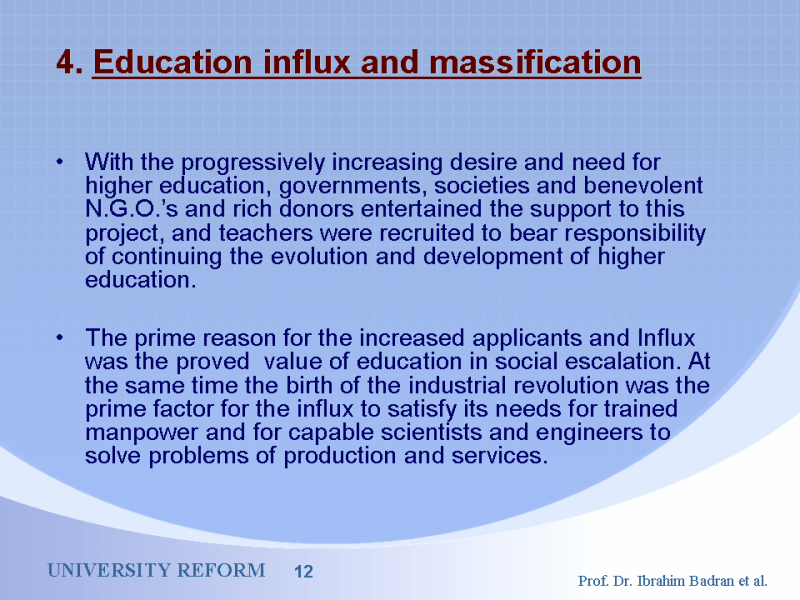 4. Education influx and massification

• With the progressively increasing desire and need for higher education, governments, societies and benevolent N.G.O.'s and rich donors entertained the support to this project, and teachers were recruited to bear responsibility of continuing the evolution and development of higher education.

• The prime reason for the increased applicants and Influx was the proved value of education in social escalation. At the same time the birth of the industrial revolution was the prime factor for the influx to satisfy its needs for trained manpower and for capable scientists and engineers to solve problems of production and services.

UNIVERSITY REFORM 12

Prof. Dr. Ibrahim Badran et al.